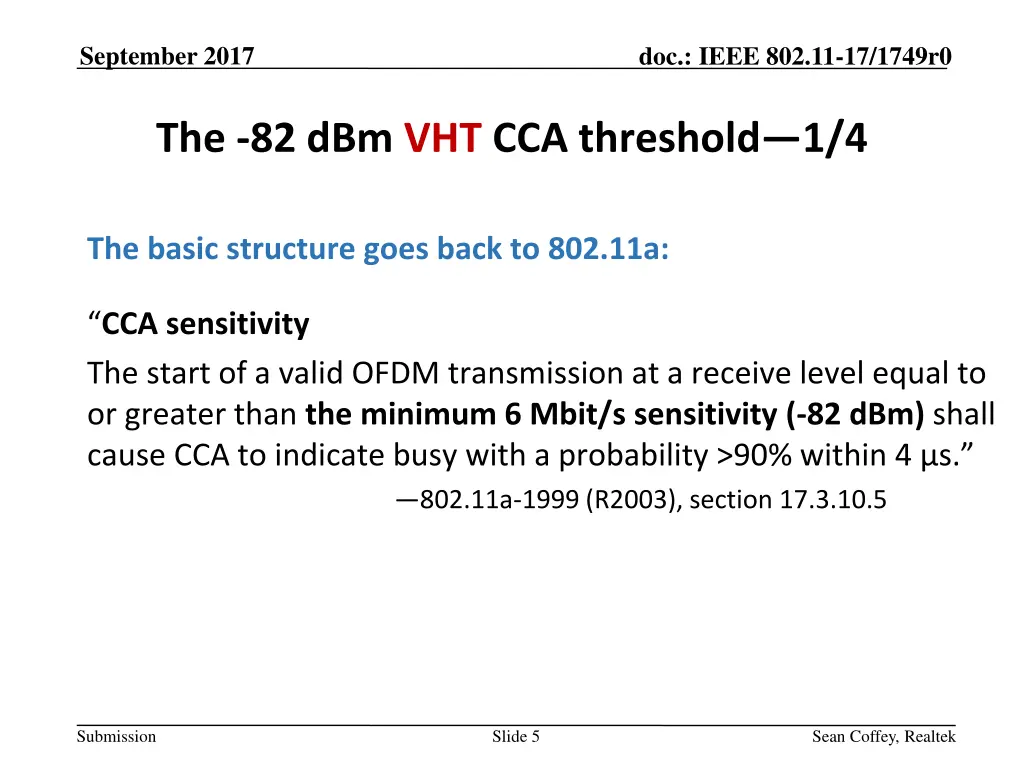 September 2017

doc.: IEEE 802.11-17/1749r0

The -82 dBm VHT CCA threshold—1/4

The basic structure goes back to 802.11a:

“CCA sensitivity

The start of a valid OFDM transmission at a receive level equal to or greater than the minimum 6 Mbit/s sensitivity (-82 dBm) shall cause CCA to indicate busy with a probability >90% within 4 µs.”

—802.11a-1999 (R2003), section 17.3.10.5

Submission

Slide 5

Sean Coffey, Realtek